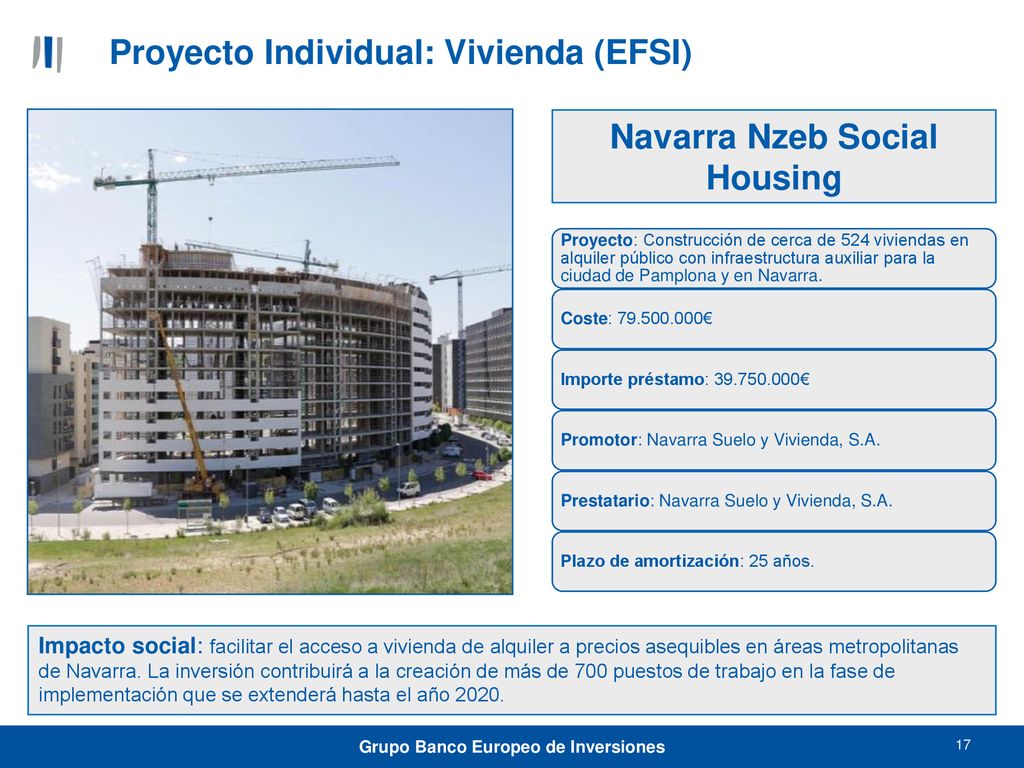 Proyecto Individual: Vivienda (EFSI)

Navarra Nzeb Social Housing

Proyecto: Construcción de cerca de 524 viviendas en alquiler público con infraestructura auxiliar para la ciudad de Pamplona y en Navarra.

Coste: 79.500.000€

Importe préstamo: 39.750.000€

Promotor: Navarra Suelo y Vivienda, S.A.

Prestatario: Navarra Suelo y Vivienda, S.A.

Plazo de amortización: 25 años.

Impacto social: facilitar el acceso a vivienda de alquiler a precios asequibles en áreas metropolitanas de Navarra. La inversión contribuirá a la creación de más de 700 puestos de trabajo en la fase de implementación que se extenderá hasta el año 2020.

Grupo Banco Europeo de Inversiones

17